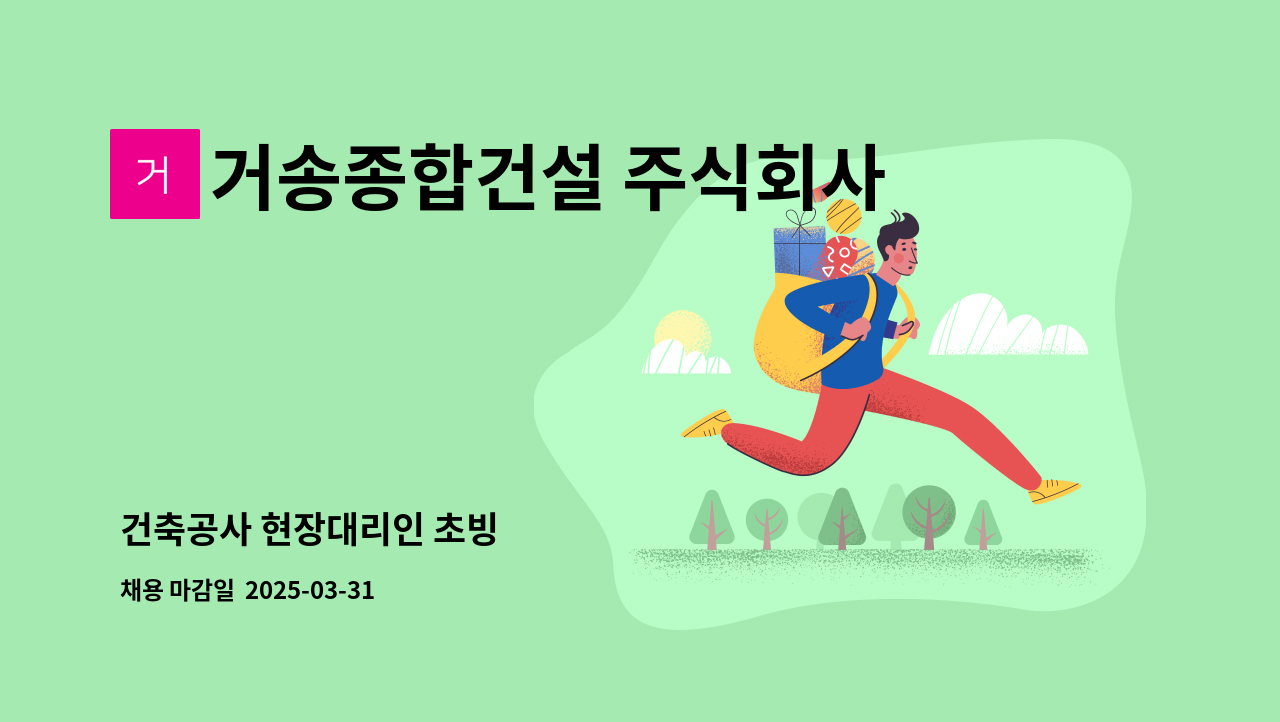 거

거송종합건설 주식회사

건축공사 현장대리인 초빙

채용 마감일 2025-03-31